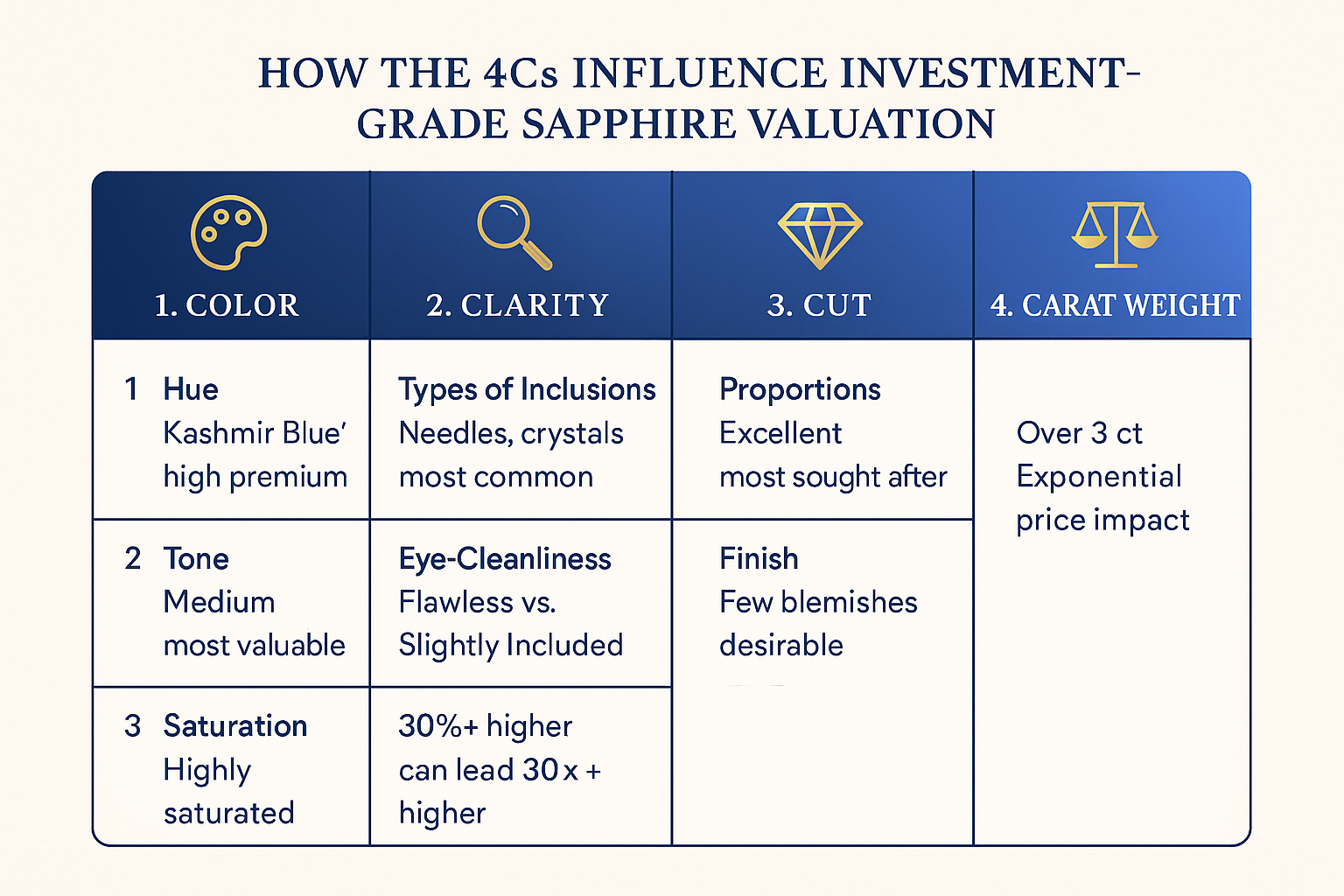 HOW THE 4Cs INFLUENCE INVESTMENT-GRADE SAPPHIRE VALUATION

| 1. COLOR | 2. CLARITY | 3. CUT | 4. CARAT WEIGHT |
|---|---|---|---|
| 1 Hue Kashmir Blue' high premium | Types of Inclusions Needles, crystals most common | Proportions Excellent most sought after | Over 3 ct Exponential price impact |
| 2 Tone Medium most valuable | Eye-Cleanliness Flawless vs. Slightly Included | Finish Few blemishes desirable | |
| 3 Saturation Highly saturated | 30%+ higher can lead 30 x + higher | | |